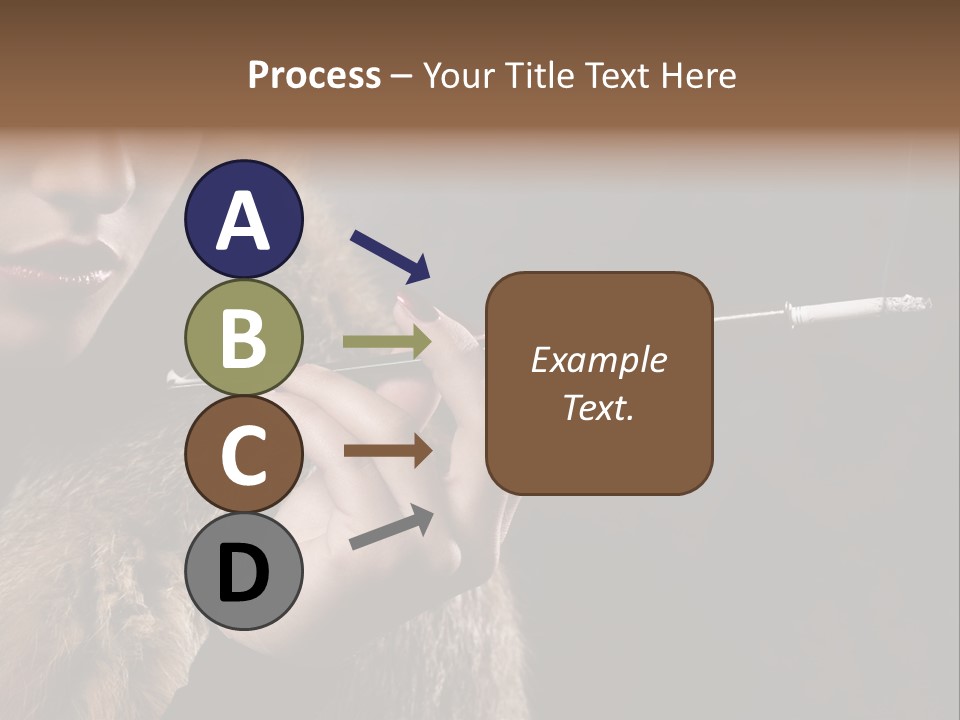 Process – Your Title Text Here

A

B

C

D

Example Text.